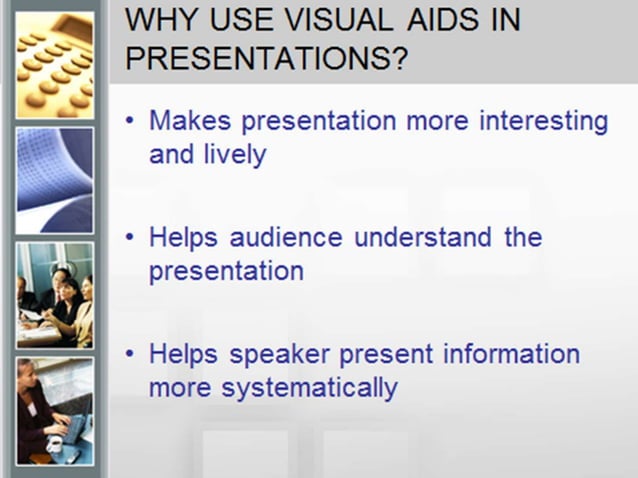 WHY USE VISUAL AIDS IN PRESENTATIONS?

• Makes presentation more interesting and lively

• Helps audience understand the presentation

• Helps speaker present information more systematically